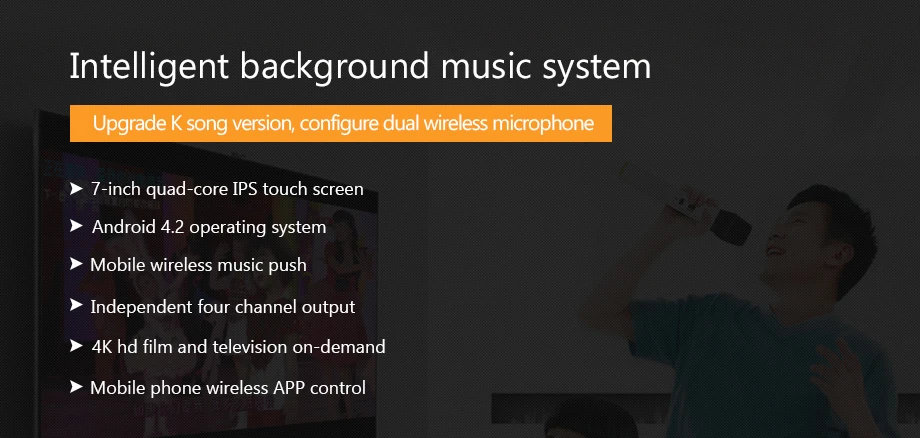 Intelligent background music system

Upgrade K song version, configure dual wireless microphone

➤ 7-inch quad-core IPS touch screen
➤ Android 4.2 operating system
➤ Mobile wireless music push
➤ Independent four channel output
➤ 4K hd film and television on-demand
➤ Mobile phone wireless APP control